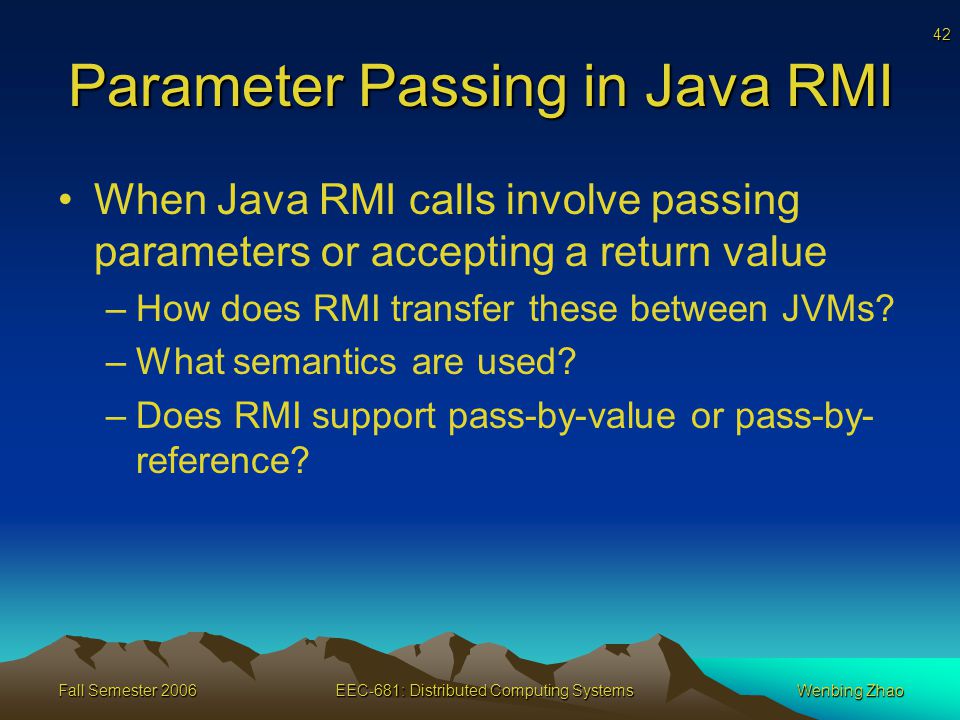 42

Parameter Passing in Java RMI

• When Java RMI calls involve passing parameters or accepting a return value
– How does RMI transfer these between JVMs?
– What semantics are used?
– Does RMI support pass-by-value or pass-by-reference?

Fall Semester 2006
EEC-681: Distributed Computing Systems
Wenbing Zhao